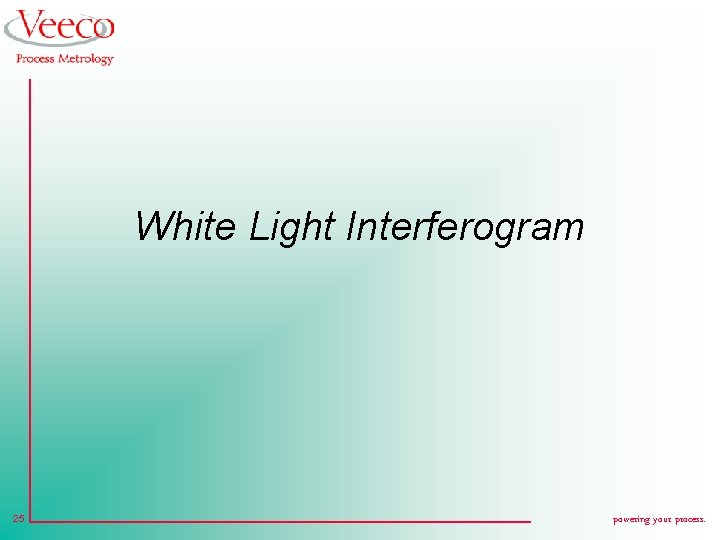 Veeco
Process Metrology

White Light Interferogram

25

powering your process.